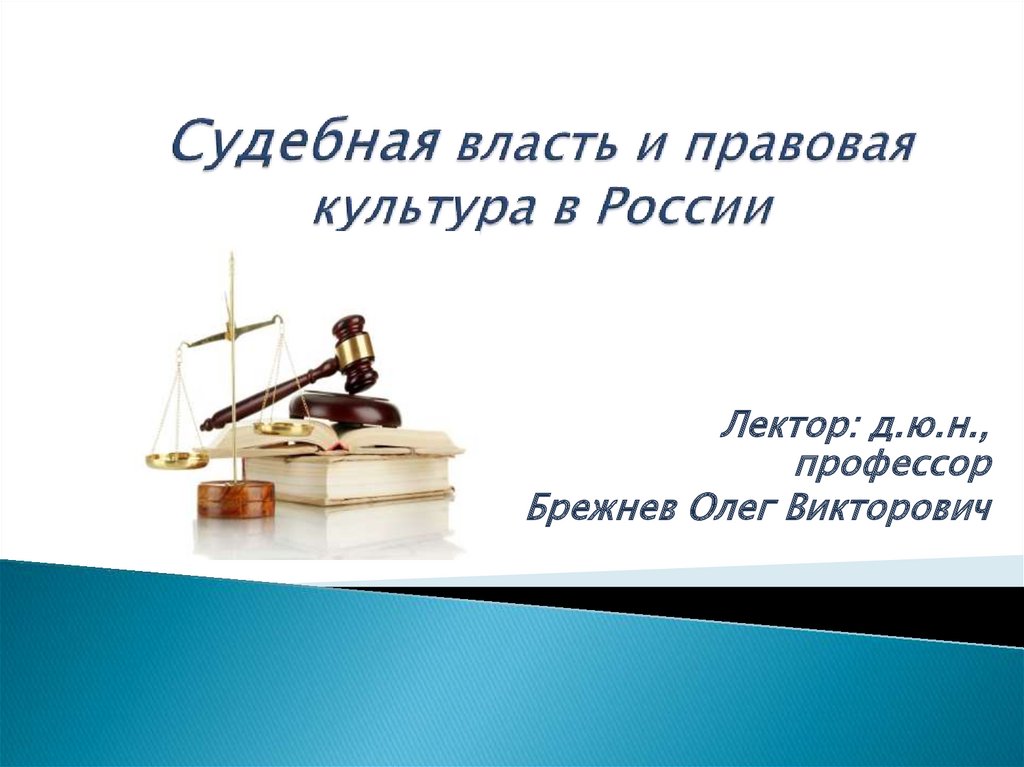 Судебная власть и правовая культура в России

Лектор: д.ю.н., профессор
Брежнев Олег Викторович